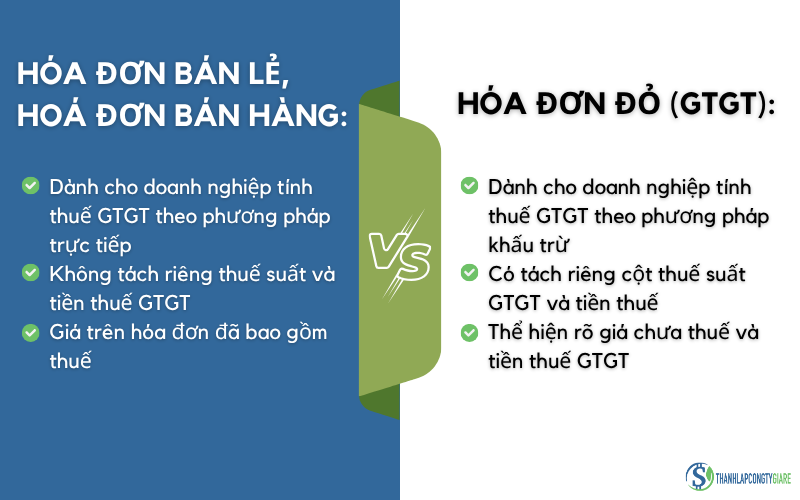 HÓA ĐƠN BÁN LẺ, HOÁ ĐƠN BÁN HÀNG:

Dành cho doanh nghiệp tính thuế GTGT theo phương pháp trực tiếp

Không tách riêng thuế suất và tiền thuế GTGT

Giá trên hóa đơn đã bao gồm thuế

VS

HÓA ĐƠN ĐỎ (GTGT):

Dành cho doanh nghiệp tính thuế GTGT theo phương pháp khấu trừ

Có tách riêng cột thuế suất GTGT và tiền thuế

Thể hiện rõ giá chưa thuế và tiền thuế GTGT

THANHLAPCONGTYGIARE